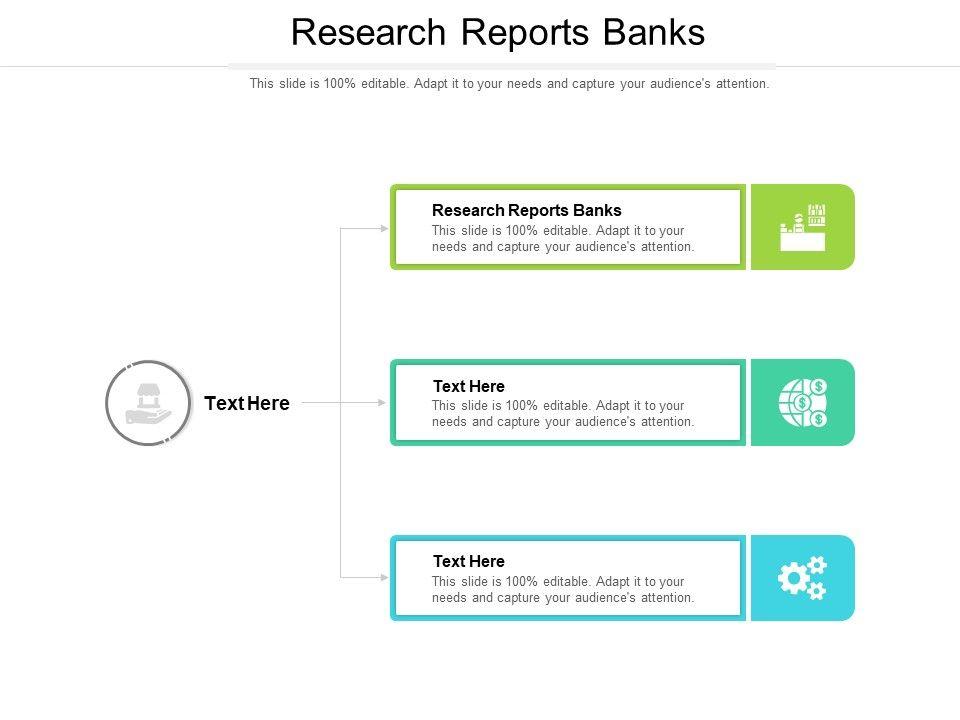 Research Reports Banks

This slide is 100% editable. Adapt it to your needs and capture your audience's attention.

Text Here

Research Reports Banks
This slide is 100% editable. Adapt it to your needs and capture your audience's attention.

Text Here
This slide is 100% editable. Adapt it to your needs and capture your audience's attention.

Text Here
This slide is 100% editable. Adapt it to your needs and capture your audience's attention.